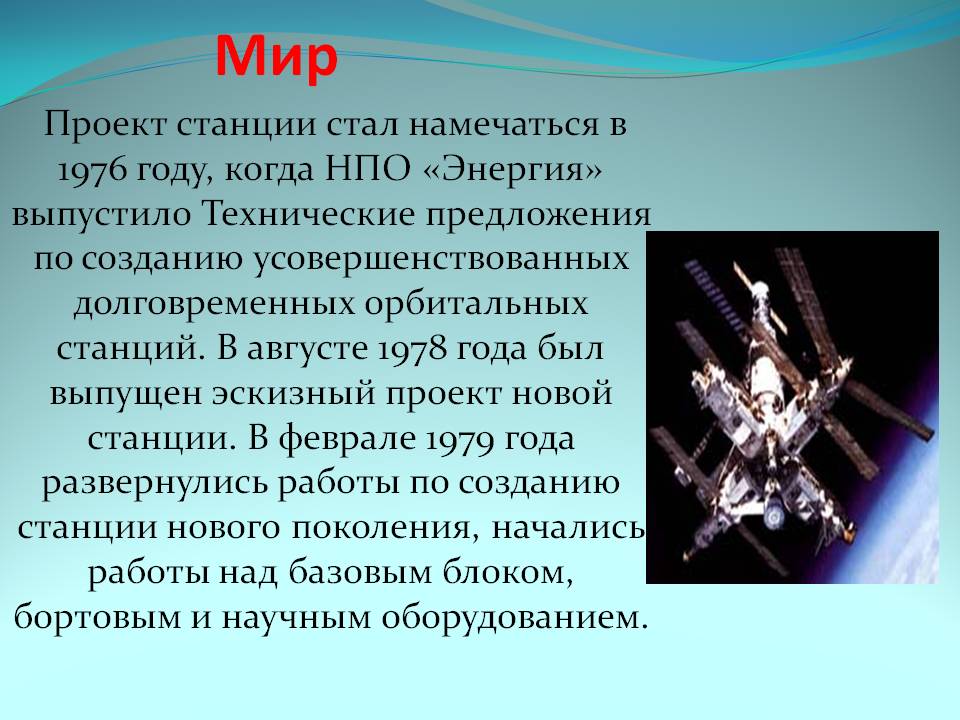 Мир

Проект станции стал намечаться в 1976 году, когда НПО «Энергия» выпустило Технические предложения по созданию усовершенствованных долговременных орбитальных станций. В августе 1978 года был выпущен эскизный проект новой станции. В феврале 1979 года развернулись работы по созданию станции нового поколения, начались работы над базовым блоком, бортовым и научным оборудованием.